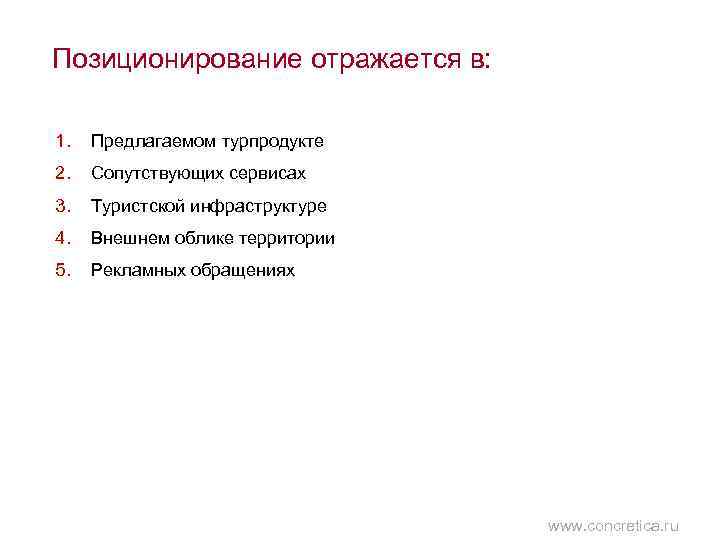 Позиционирование отражается в:

1. Предлагаемом турпродукте
2. Сопутствующих сервисах
3. Туристской инфраструктуре
4. Внешнем облике территории
5. Рекламных обращениях

www.concretica.ru